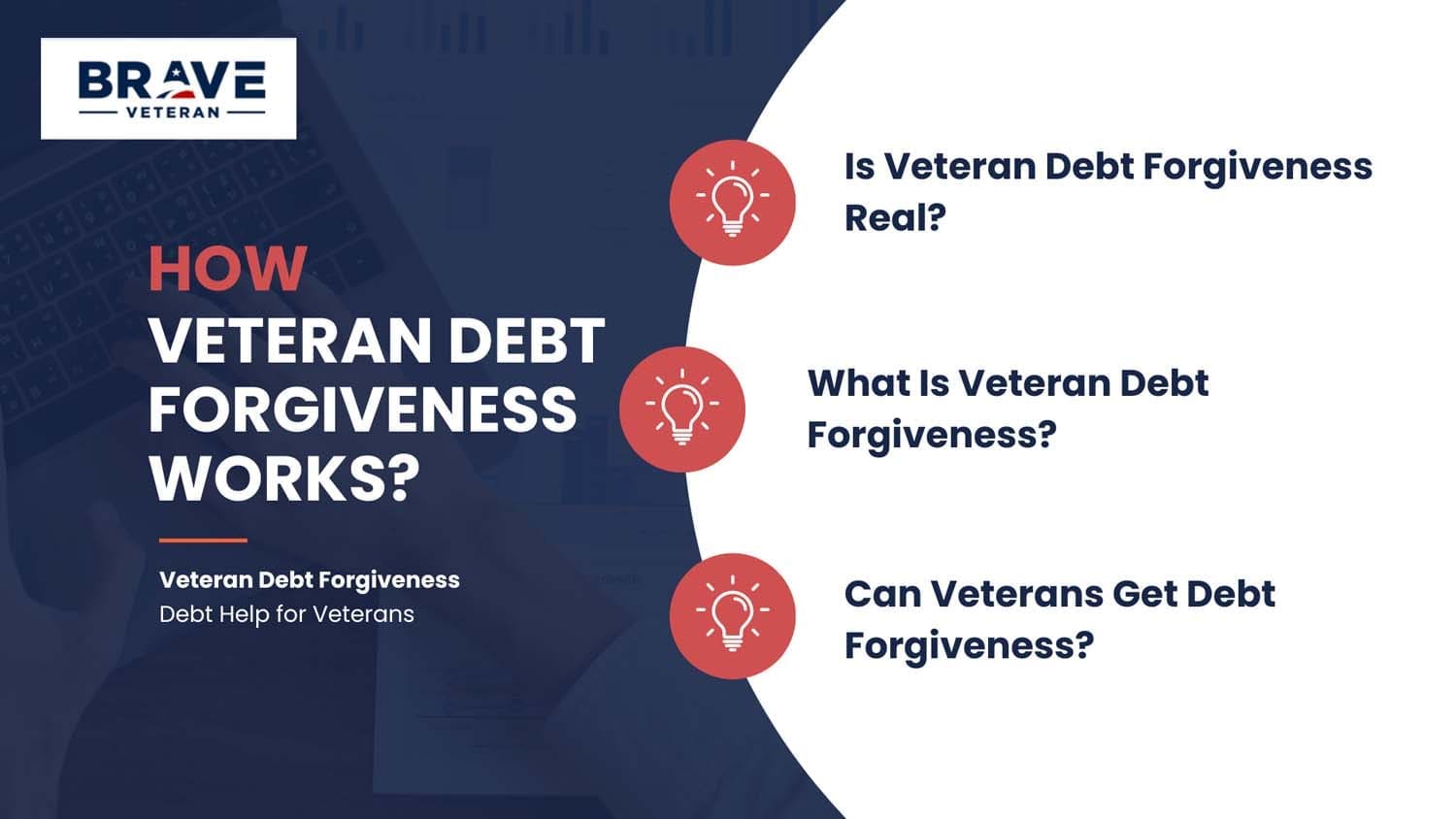 BRAVE
VETERAN

HOW
VETERAN DEBT FORGIVENESS WORKS?

Veteran Debt Forgiveness
Debt Help for Veterans

Is Veteran Debt Forgiveness Real?

What Is Veteran Debt Forgiveness?

Can Veterans Get Debt Forgiveness?